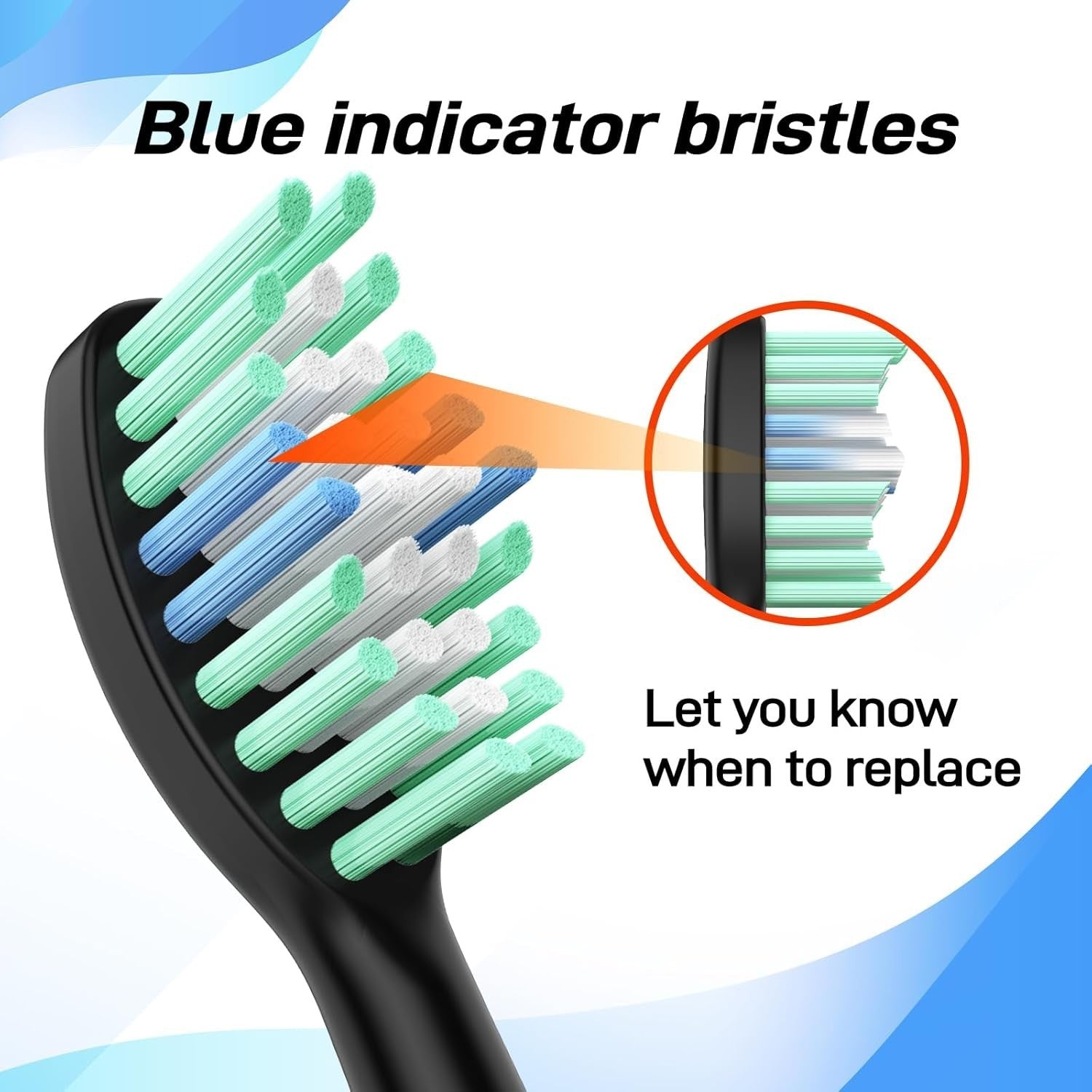 Blue indicator bristles

Let you know when to replace